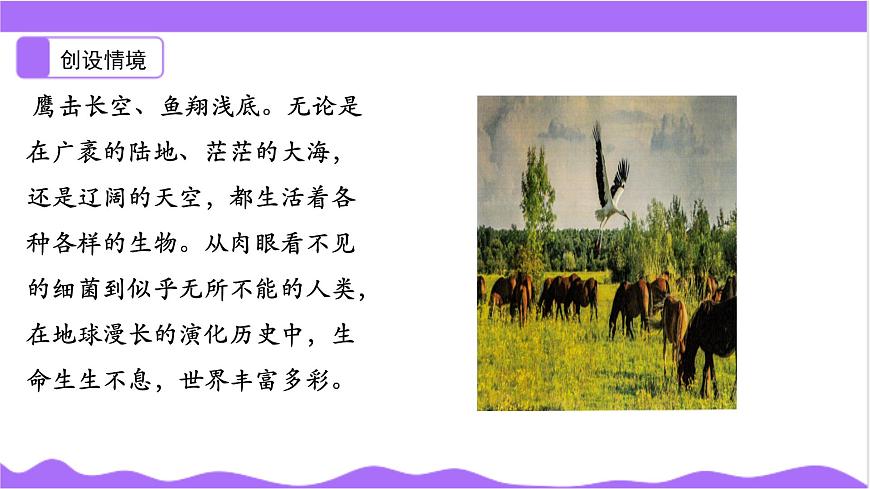 创设情境

鹰击长空、鱼翔浅底。无论是在广袤的陆地、茫茫的大海，还是辽阔的天空，都生活着各种各样的生物。从肉眼看不见的细菌到似乎无所不能的人类，在地球漫长的演化历史中，生命生生不息，世界丰富多彩。